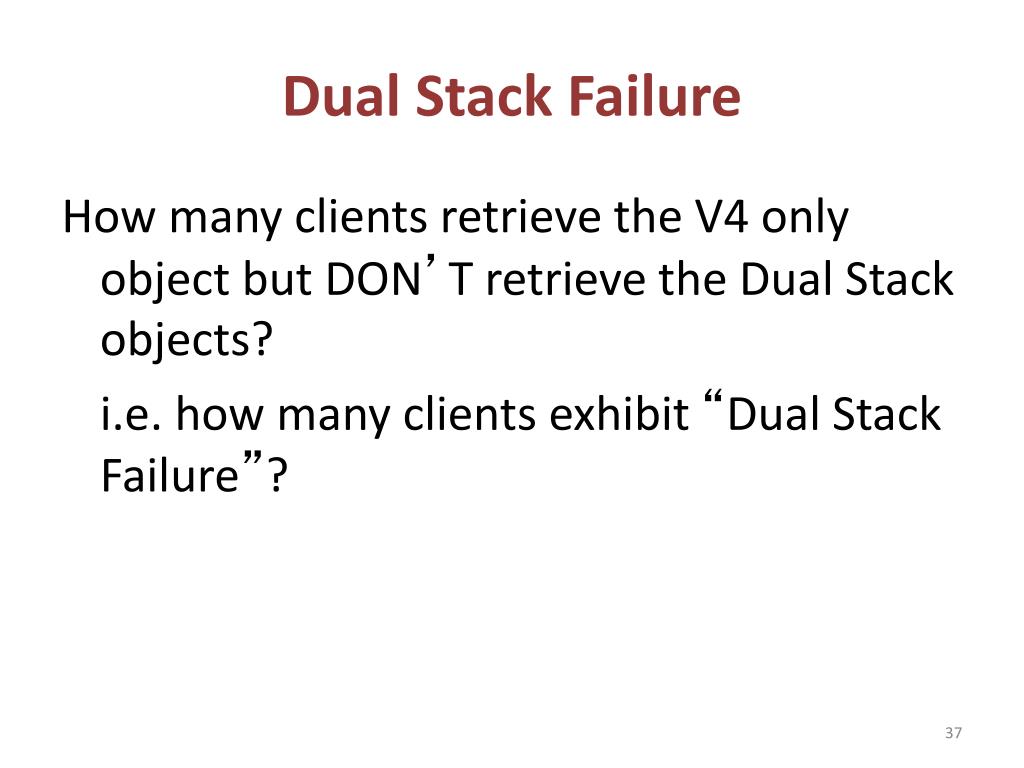 Dual Stack Failure

How many clients retrieve the V4 only object but DON’T retrieve the Dual Stack objects?

i.e. how many clients exhibit “Dual Stack Failure”?

37